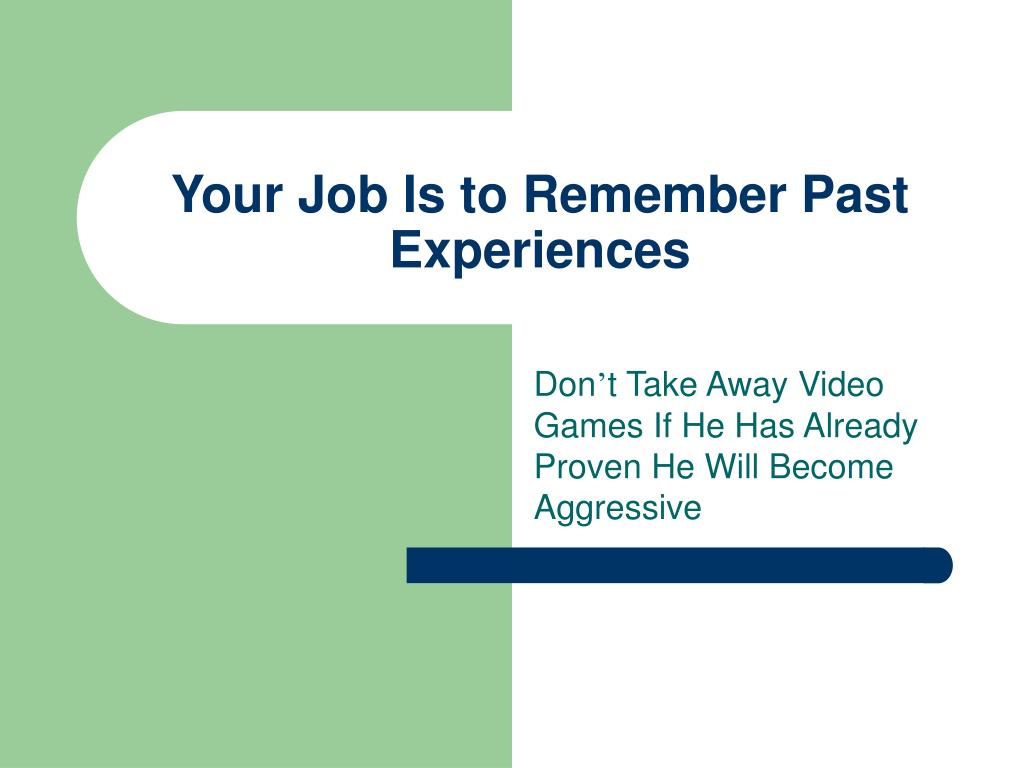 Your Job Is to Remember Past Experiences

Don’t Take Away Video Games If He Has Already Proven He Will Become Aggressive